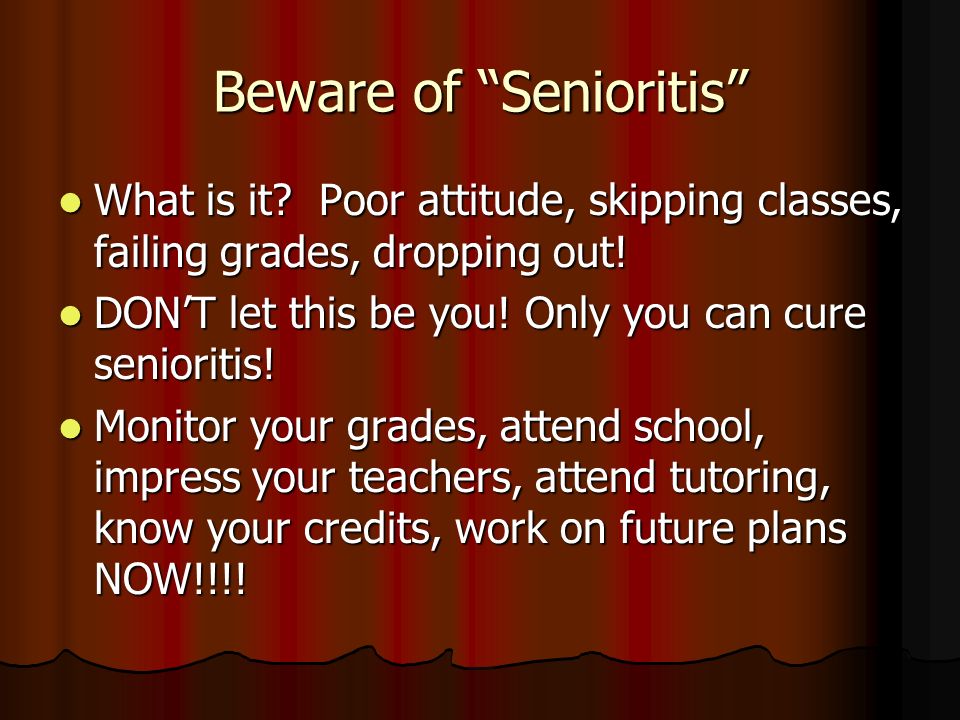 Beware of “Senioritis”

- What is it? Poor attitude, skipping classes, failing grades, dropping out!
- DON’T let this be you! Only you can cure senioritis!
- Monitor your grades, attend school, impress your teachers, attend tutoring, know your credits, work on future plans NOW!!!!